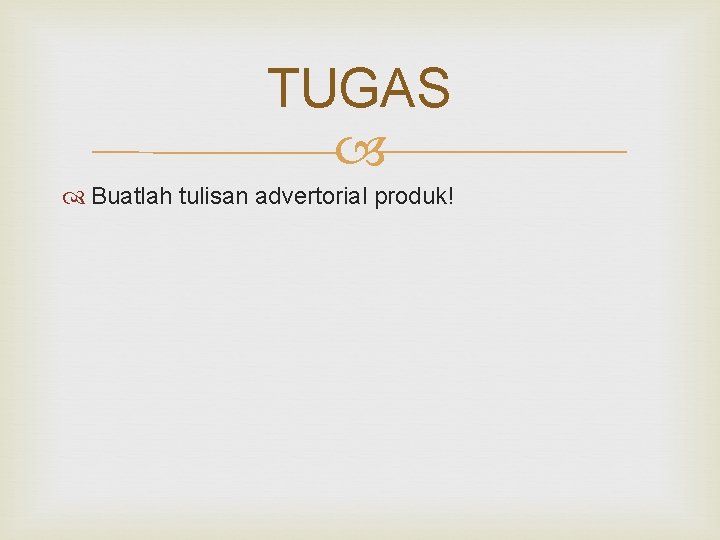 TUGAS

Buatlah tulisan advertorial produk!